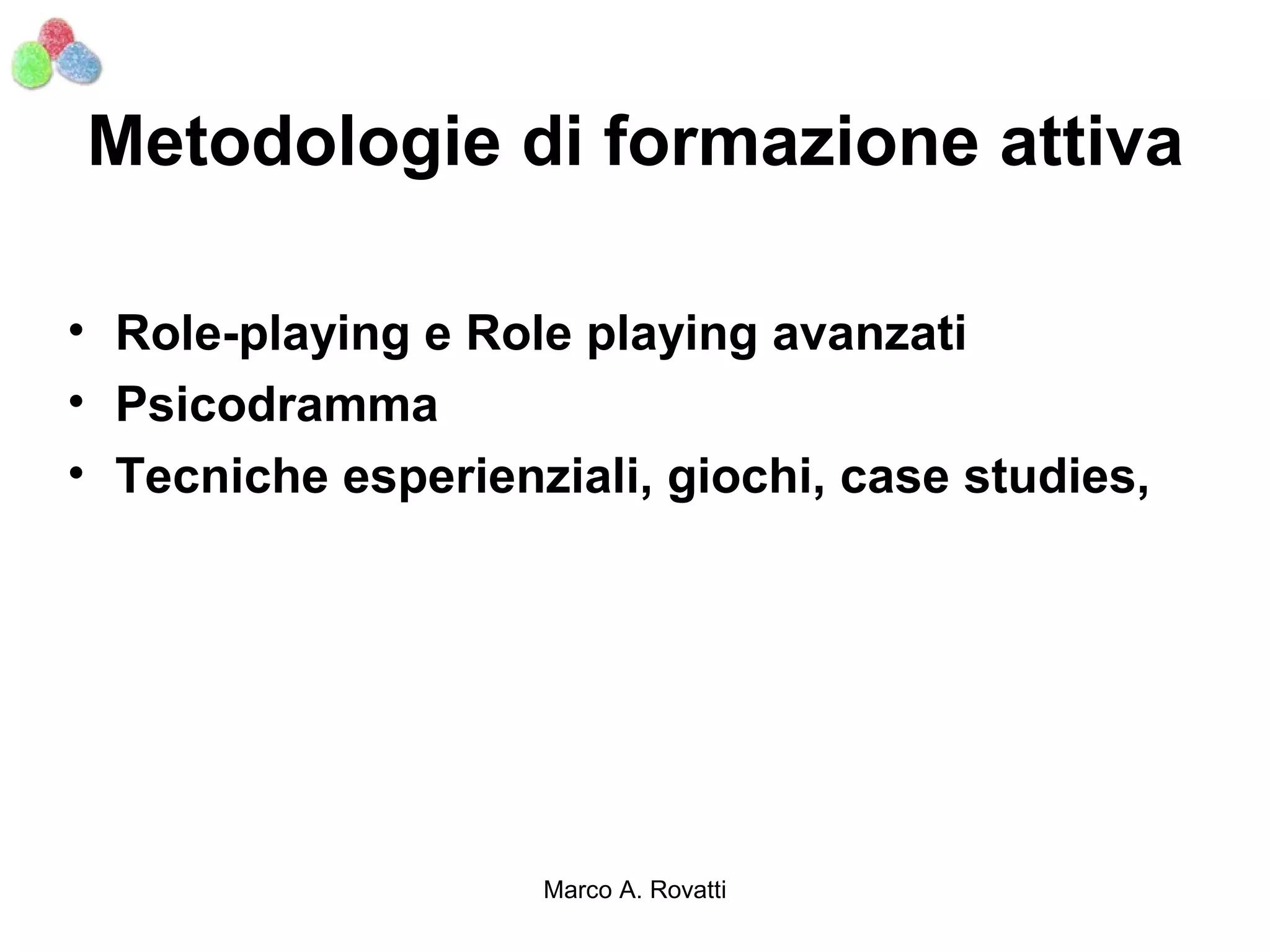 Metodologie di formazione attiva

• Role-playing e Role playing avanzati
• Psicodramma
• Tecniche esperienziali, giochi, case studies,

Marco A. Rovatti